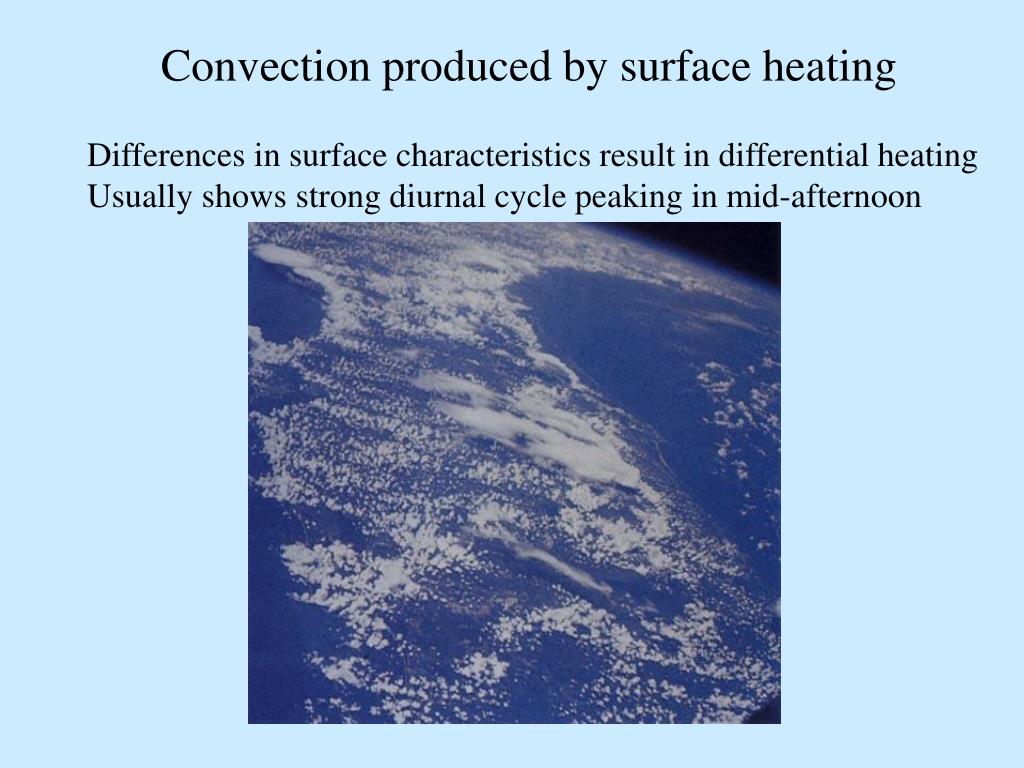 Convection produced by surface heating

Differences in surface characteristics result in differential heating
Usually shows strong diurnal cycle peaking in mid-afternoon